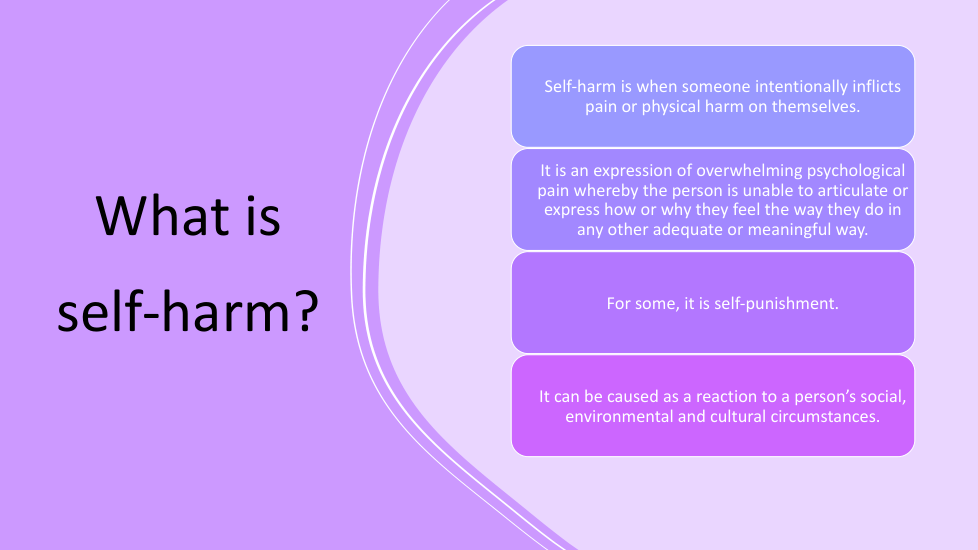 What is self-harm?

Self-harm is when someone intentionally inflicts pain or physical harm on themselves.

It is an expression of overwhelming psychological pain whereby the person is unable to articulate or express how or why they feel the way they do in any other adequate or meaningful way.

For some, it is self-punishment.

It can be caused as a reaction to a person's social, environmental and cultural circumstances.